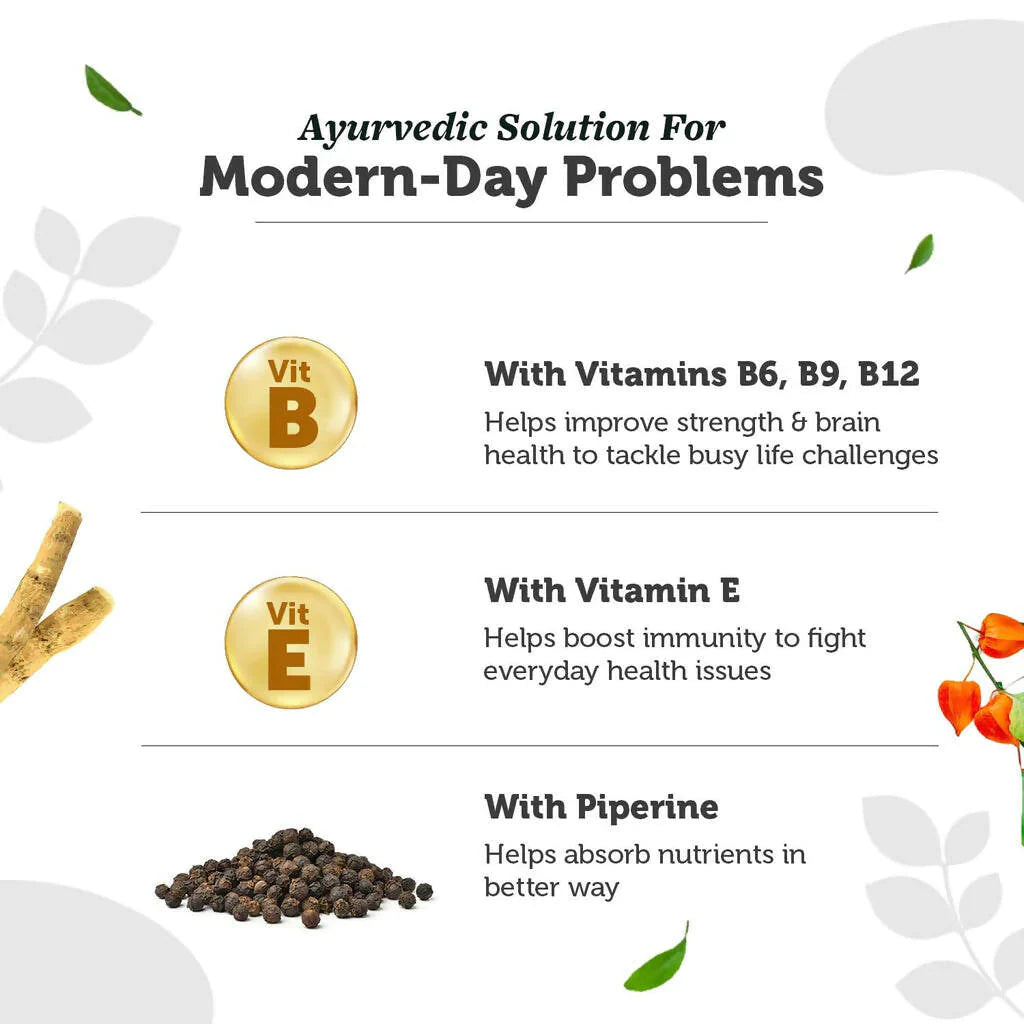 Ayurvedic Solution For
Modern-Day Problems

Vit
B

With Vitamins B6, B9, B12
Helps improve strength & brain health to tackle busy life challenges

Vit
E

With Vitamin E
Helps boost immunity to fight everyday health issues

With Piperine
Helps absorb nutrients in better way